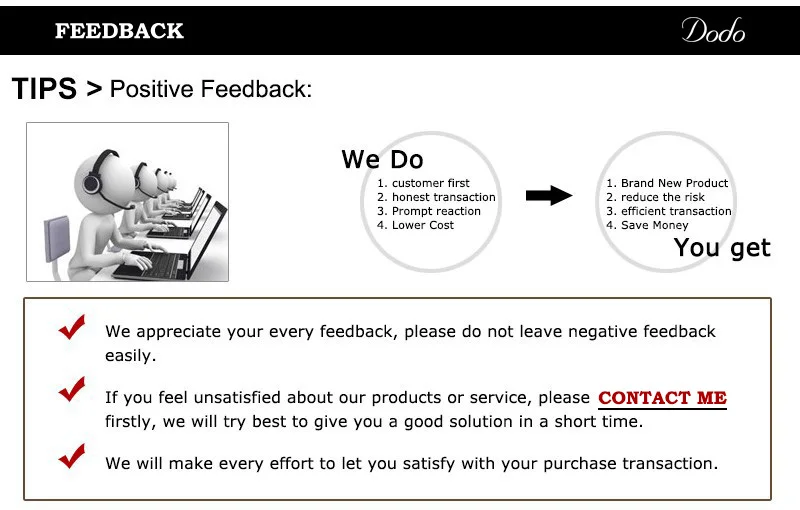 FEEDBACK

Dodo

TIPS > Positive Feedback:

We Do
1. customer first
2. honest transaction
3. Prompt reaction
4. Lower Cost

1. Brand New Product
2. reduce the risk
3. efficient transaction
4. Save Money
You get

We appreciate your every feedback, please do not leave negative feedback easily.

If you feel unsatisfied about our products or service, please CONTACT ME firstly, we will try best to give you a good solution in a short time.

We will make every effort to let you satisfy with your purchase transaction.